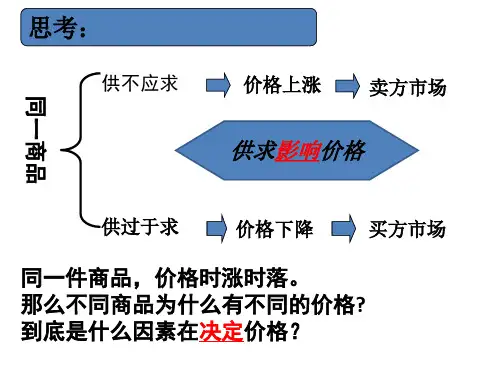 思考：

同一商品

供不应求 价格上涨 卖方市场

供求影响价格

供过于求 价格下降 买方市场

同一件商品，价格时涨时落。
那么不同商品为什么有不同的价格?
到底是什么因素在决定价格？